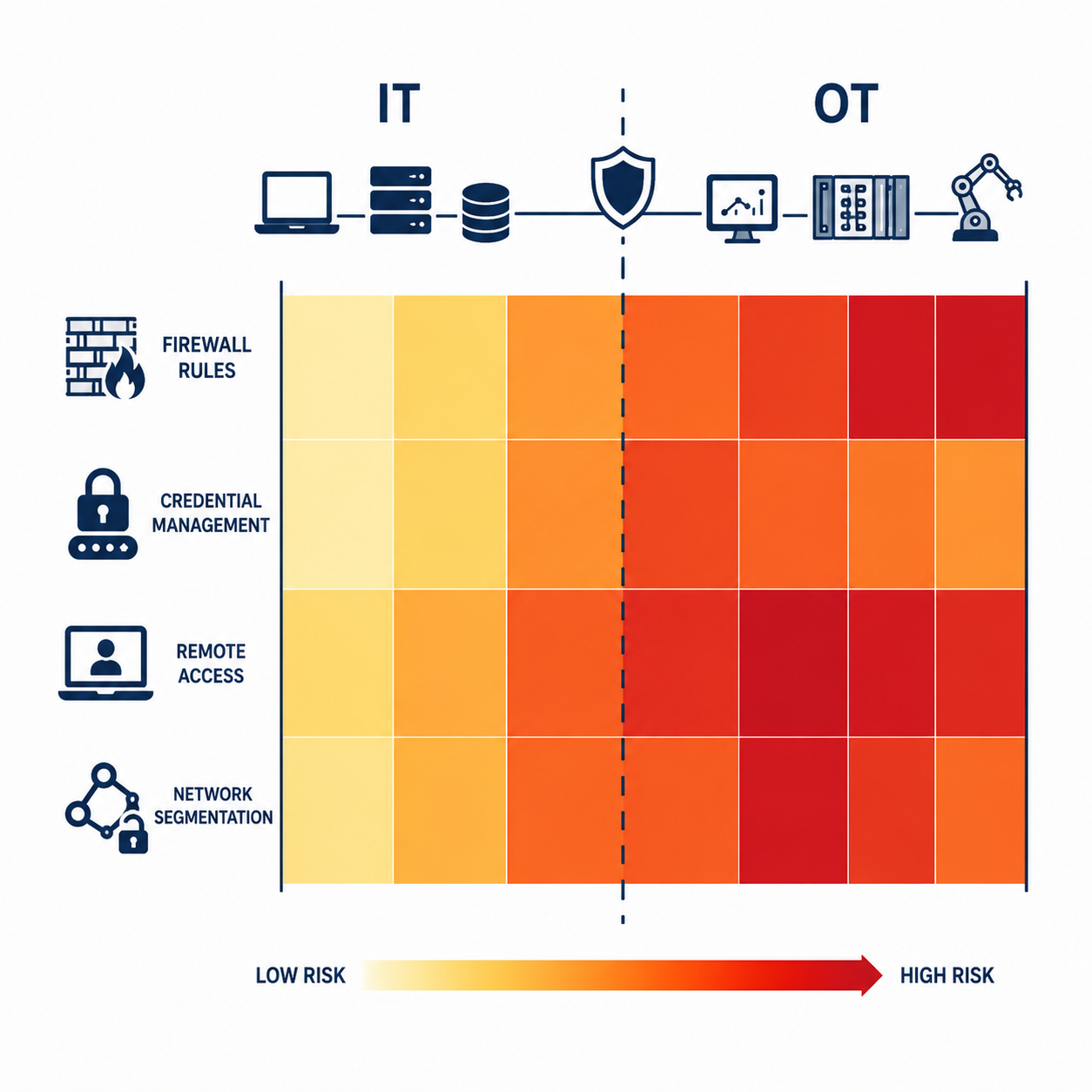 IT

OT

FIREWALL RULES

CREDENTIAL MANAGEMENT

REMOTE ACCESS

NETWORK SEGMENTATION

LOW RISK

HIGH RISK